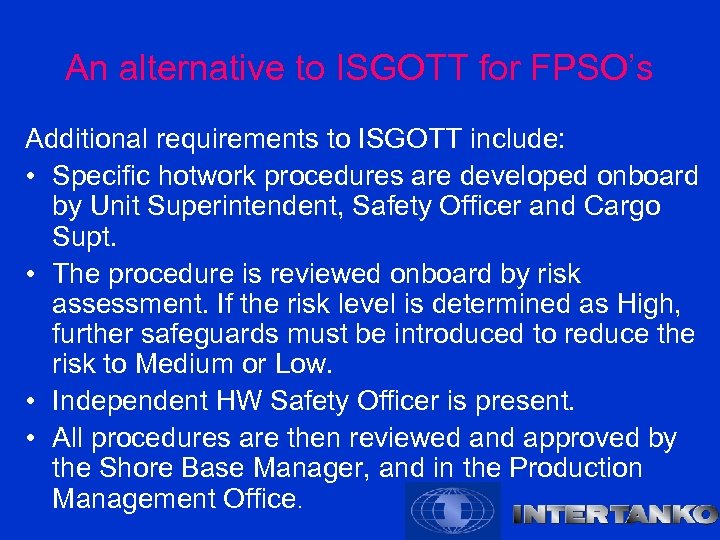 An alternative to ISGOTT for FPSO's

Additional requirements to ISGOTT include:

• Specific hotwork procedures are developed onboard by Unit Superintendent, Safety Officer and Cargo Supt.

• The procedure is reviewed onboard by risk assessment. If the risk level is determined as High, further safeguards must be introduced to reduce the risk to Medium or Low.

• Independent HW Safety Officer is present.

• All procedures are then reviewed and approved by the Shore Base Manager, and in the Production Management Office.

INTERTANKO